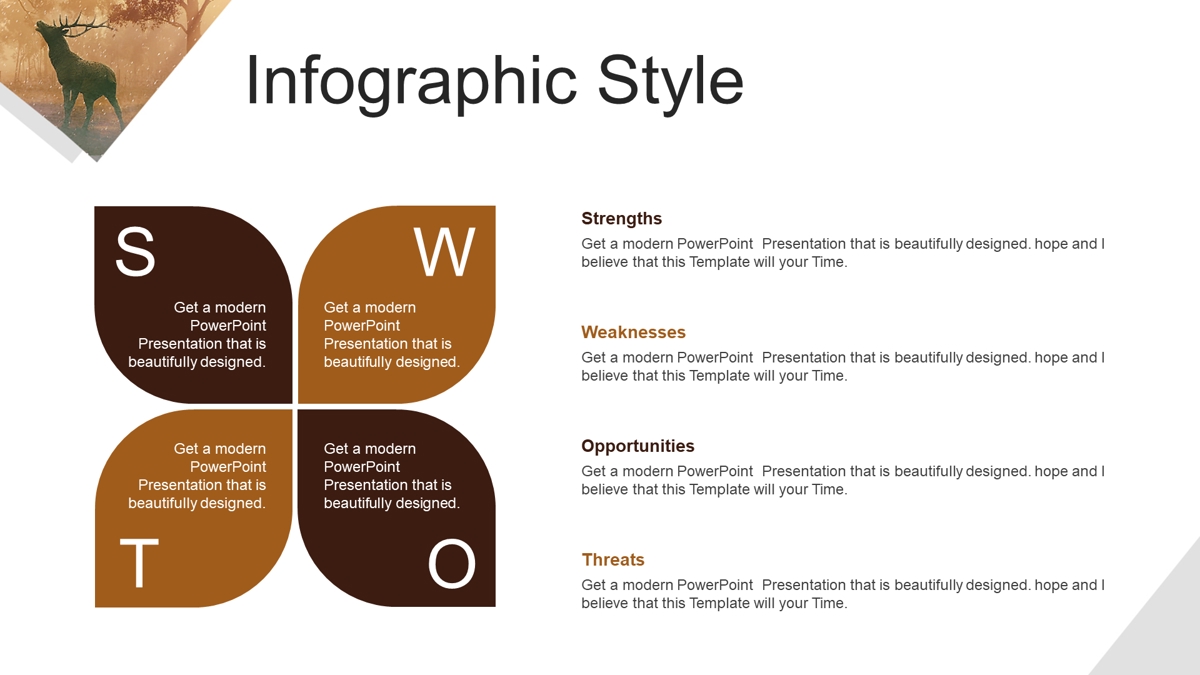 Infographic Style

S

Get a modern PowerPoint Presentation that is beautifully designed.

W

Get a modern PowerPoint Presentation that is beautifully designed.

Get a modern PowerPoint Presentation that is beautifully designed.

T

Get a modern PowerPoint Presentation that is beautifully designed.

O

Strengths

Get a modern PowerPoint Presentation that is beautifully designed. hope and I believe that this Template will your Time.

Weaknesses

Get a modern PowerPoint Presentation that is beautifully designed. hope and I believe that this Template will your Time.

Opportunities

Get a modern PowerPoint Presentation that is beautifully designed. hope and I believe that this Template will your Time.

Threats

Get a modern PowerPoint Presentation that is beautifully designed. hope and I believe that this Template will your Time.